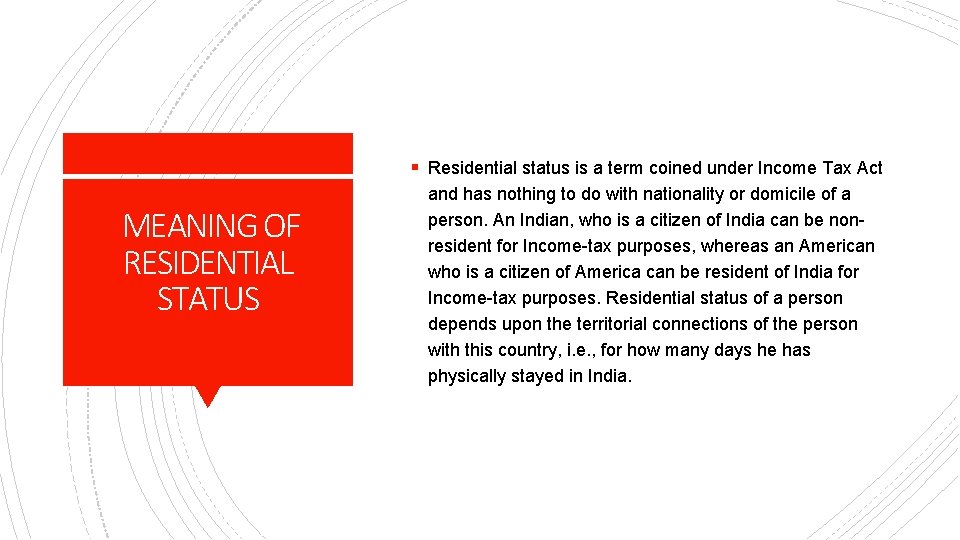 MEANING OF RESIDENTIAL STATUS

▪ Residential status is a term coined under Income Tax Act and has nothing to do with nationality or domicile of a person. An Indian, who is a citizen of India can be non-resident for Income-tax purposes, whereas an American who is a citizen of America can be resident of India for Income-tax purposes. Residential status of a person depends upon the territorial connections of the person with this country, i.e., for how many days he has physically stayed in India.